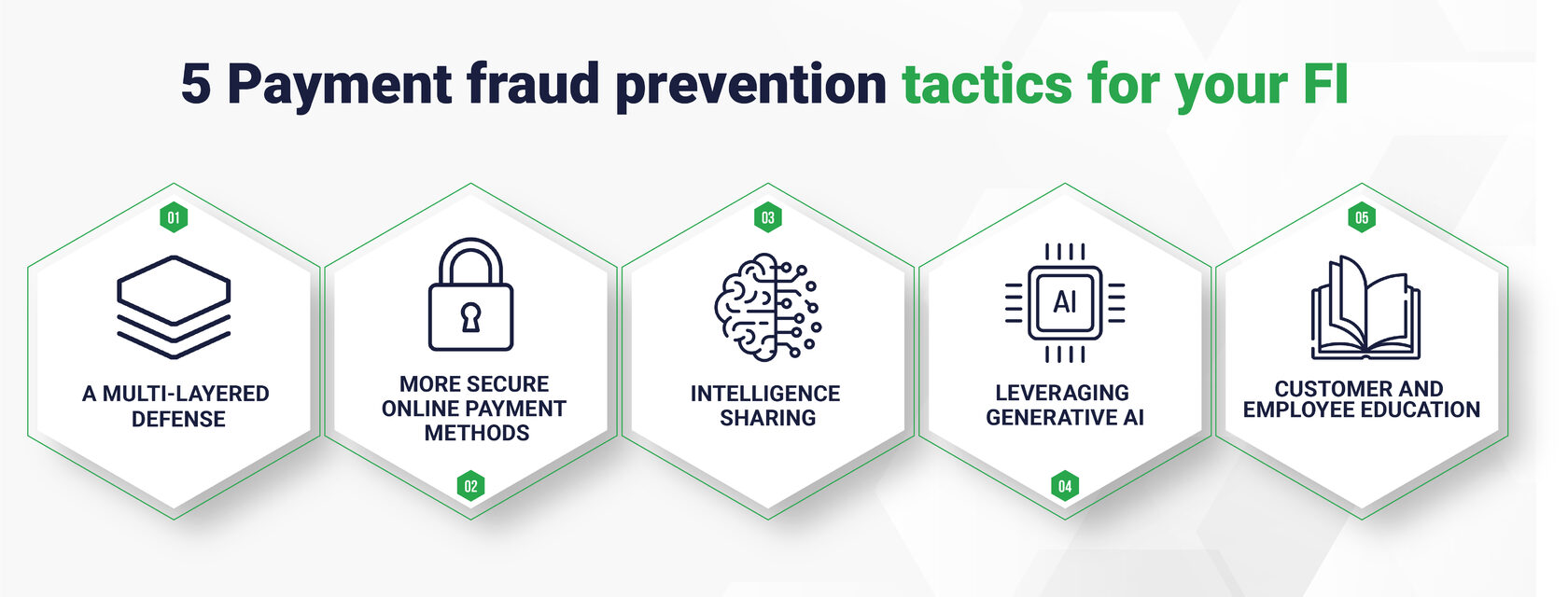 5 Payment fraud prevention tactics for your FI

01

A MULTI-LAYERED DEFENSE

MORE SECURE ONLINE PAYMENT METHODS

02

03

INTELLIGENCE SHARING

AI

LEVERAGING GENERATIVE AI

04

05

CUSTOMER AND EMPLOYEE EDUCATION